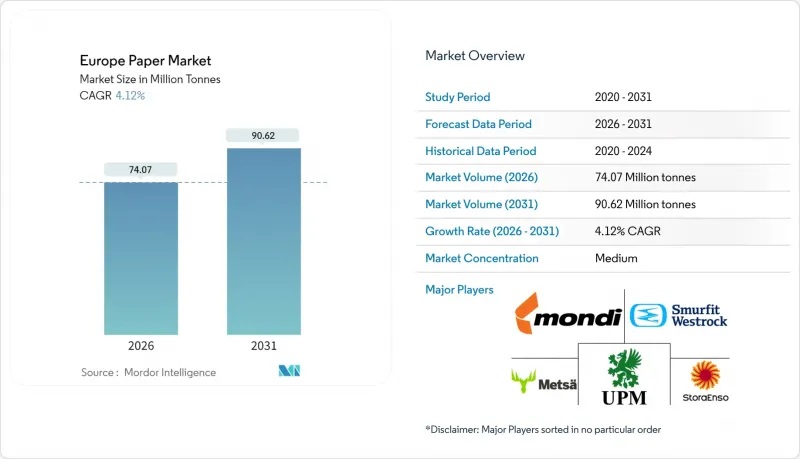 Europe Paper Market
Market Size in Million Tonnes
CAGR 4.12%

74.07
90.62

2026
2031

Source : Mordor Intelligence

Market Overview

| Study Period | 2020 - 2031 |
|---|---|
| Forecast Data Period | 2026 - 2031 |
| Historical Data Period | 2020 - 2024 |
| Market Volume (2026) | 74.07 Million tonnes |
| Market Volume (2031) | 90.62 Million tonnes |
| Growth Rate (2026 - 2031) | 4.12% CAGR |
| Market Concentration | Medium |

Major Players

mondi
Smurfit Westrock
Metsä
UPM
StoraEnso

*Disclaimer: Major Players sorted in no particular order